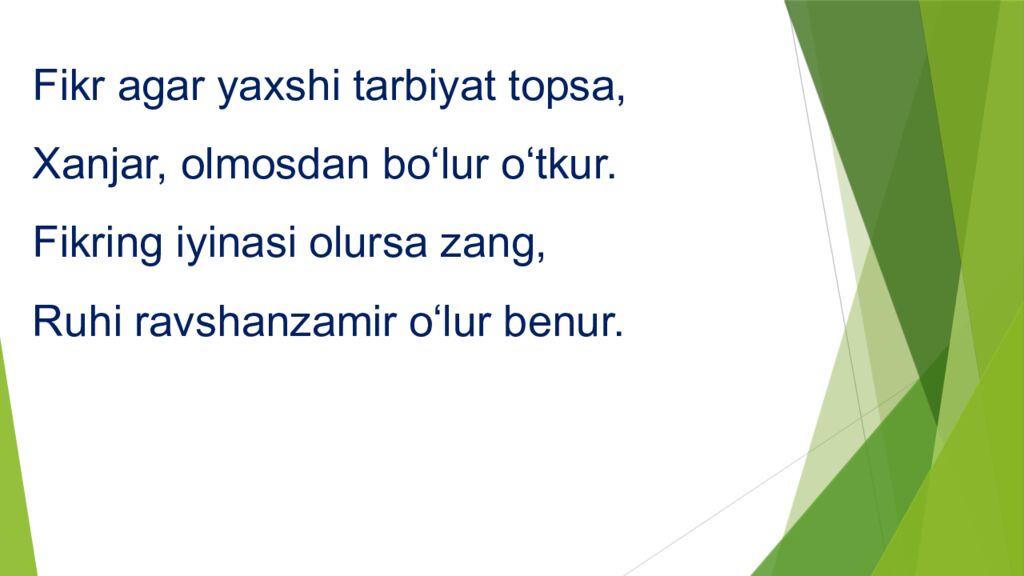 Fikr agar yaxshi tarbiyat topsa,

Xanjar, olmosdan bo‘lur o‘tkur.

Fikring iyinasi olursa zang,

Ruhi ravshanzamir o‘lur benur.